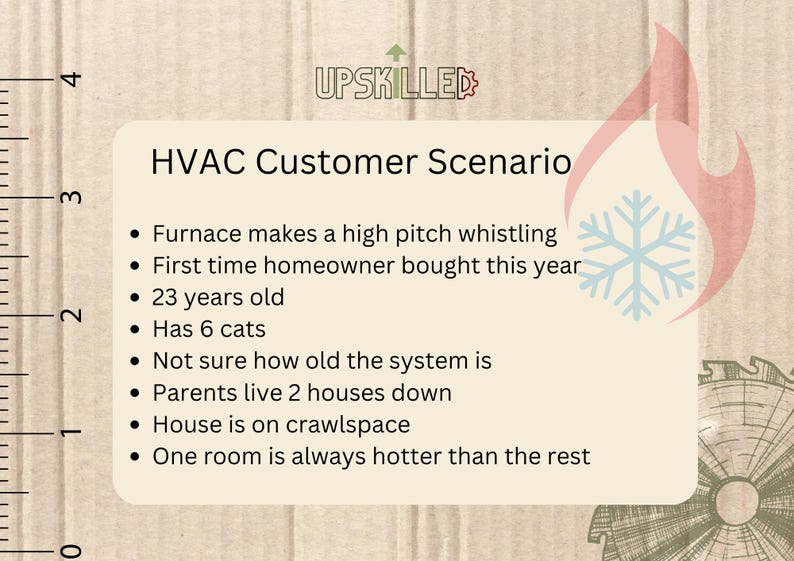 4
3
2
1
0

UPSKILLED

HVAC Customer Scenario

- Furnace makes a high pitch whistling
- First time homeowner bought this year
- 23 years old
- Has 6 cats
- Not sure how old the system is
- Parents live 2 houses down
- House is on crawlspace
- One room is always hotter than the rest